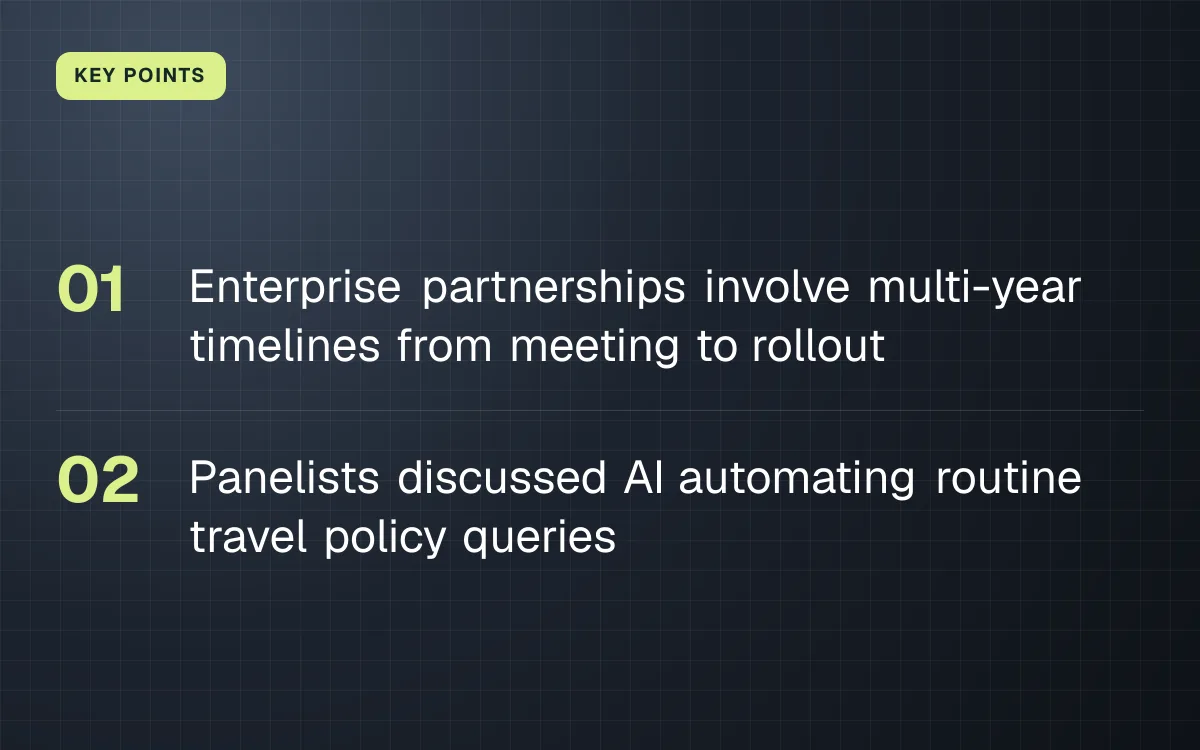 KEY POINTS

01 Enterprise partnerships involve multi-year timelines from meeting to rollout

02 Panelists discussed AI automating routine travel policy queries